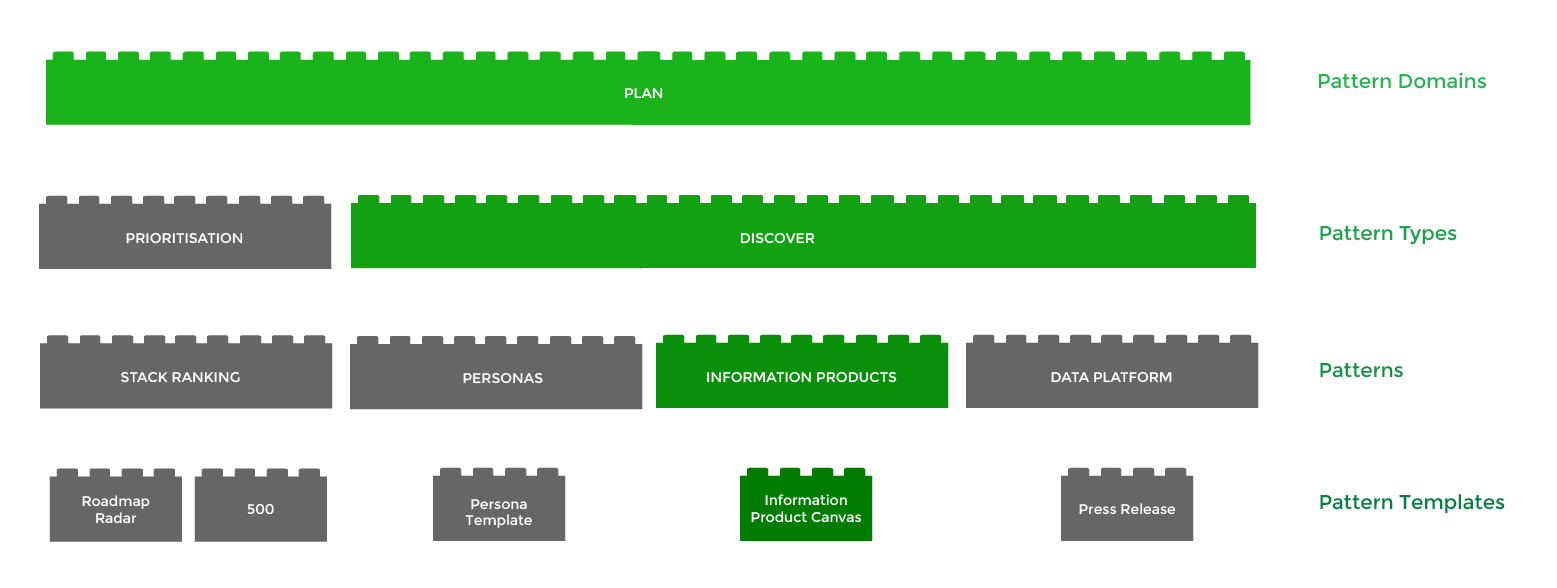 PLAN

Pattern Domains

PRIORITISATION

DISCOVER

Pattern Types

STACK RANKING

PERSONAS

INFORMATION PRODUCTS

DATA PLATFORM

Patterns

Roadmap Radar

500

Persona Template

Information Product Canvas

Press Release

Pattern Templates